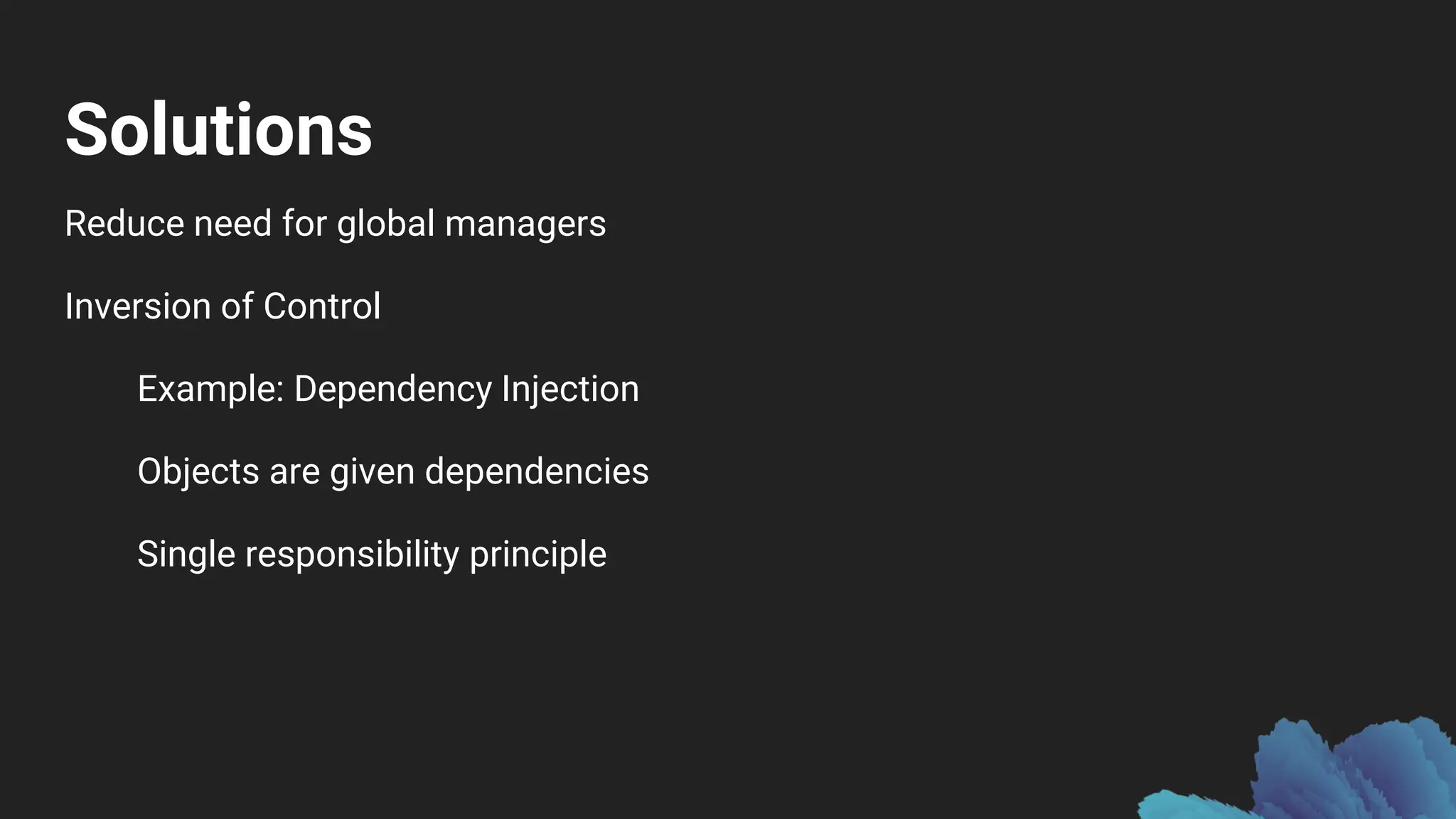 Solutions

Reduce need for global managers

Inversion of Control

Example: Dependency Injection

Objects are given dependencies

Single responsibility principle